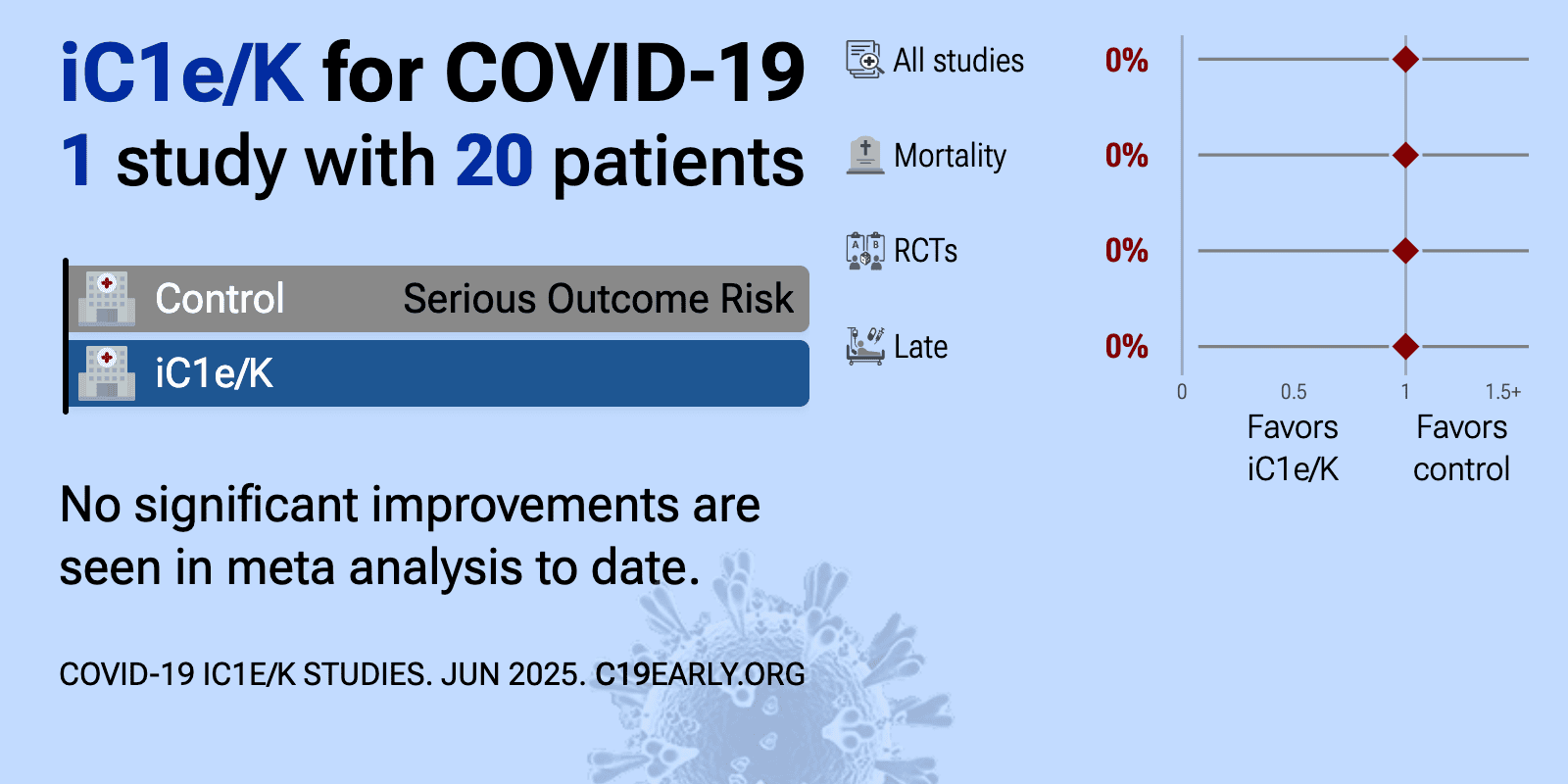 iC1e/K for COVID-19
1 study with 20 patients

Control Serious Outcome Risk
iC1e/K

No significant improvements are seen in meta analysis to date.

COVID-19 IC1E/K STUDIES. JUN 2025. C19EARLY.ORG

All studies 0%
Mortality 0%
RCTs 0%
Late 0%

0 0.5 1 1.5+
Favors iC1e/K
Favors control